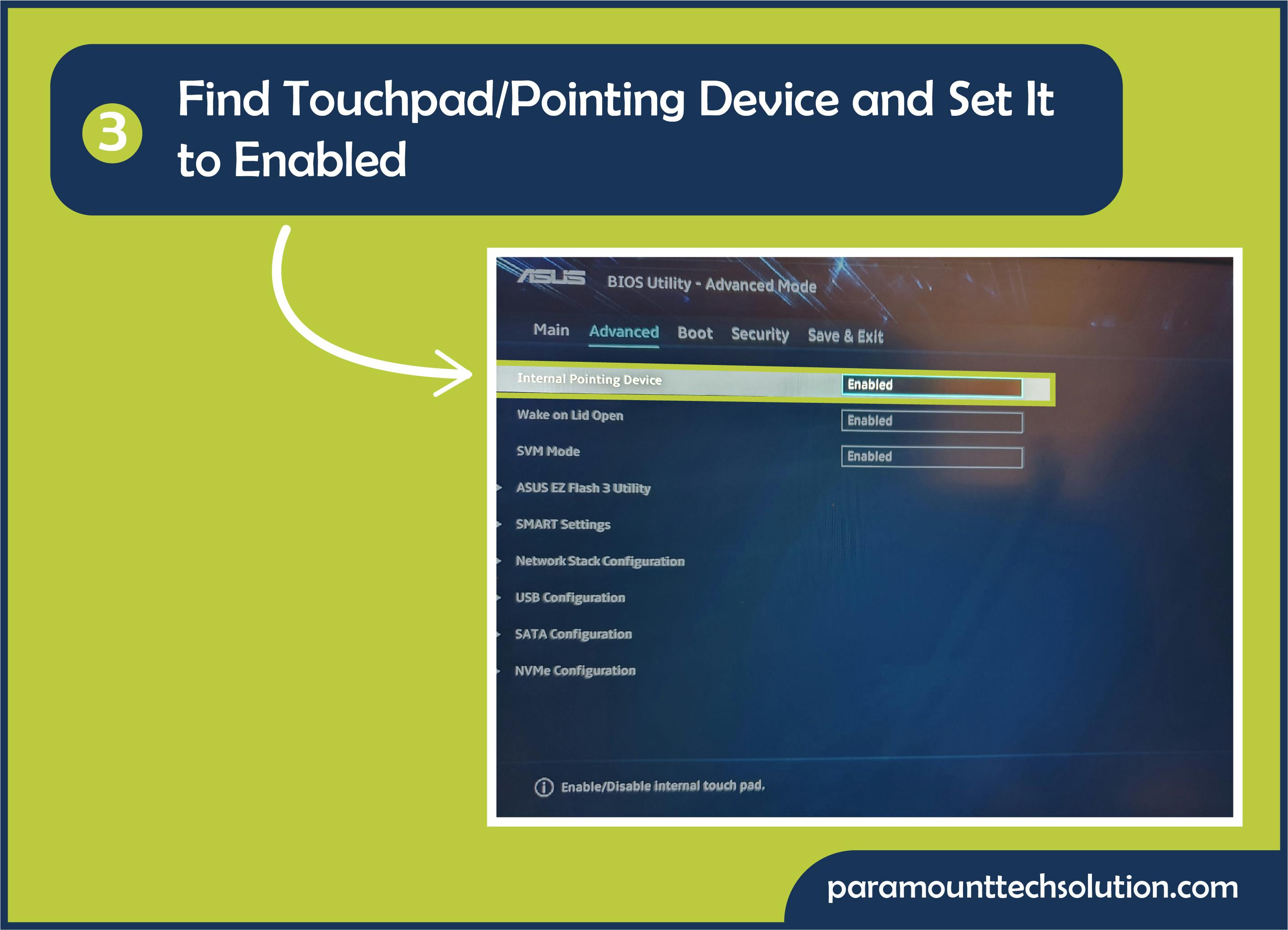 3 Find Touchpad/Pointing Device and Set It to Enabled

ASUS BIOS Utility - Advanced Mode

Main Advanced Boot Security Save & Exit

Internal Pointing Device Enabled

Wake on Lid Open Enabled

SVM Mode Enabled

ASUS EZ Flash 3 Utility

SMART Settings

Network Stack Configuration

USB Configuration

SATA Configuration

NVMe Configuration

Enable/Disable internal touch pad.

paramounttechsolution.com